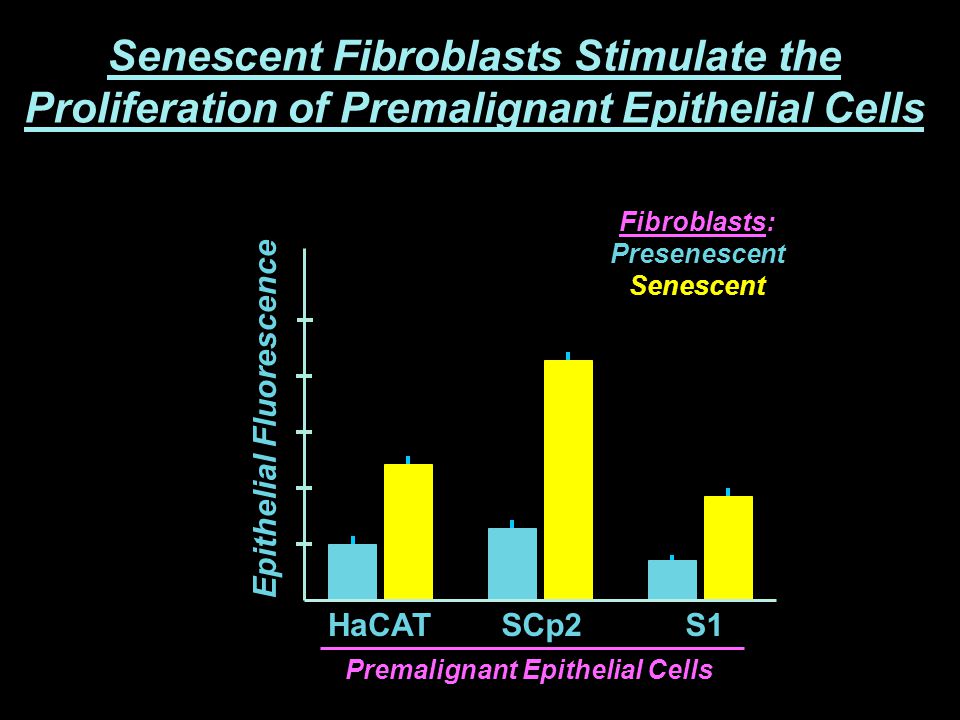 Senescent Fibroblasts Stimulate the Proliferation of Premalignant Epithelial Cells

Fibroblasts:
Presenescent
Senescent

Epithelial Fluorescence

HaCAT
SCp2
S1

Premalignant Epithelial Cells